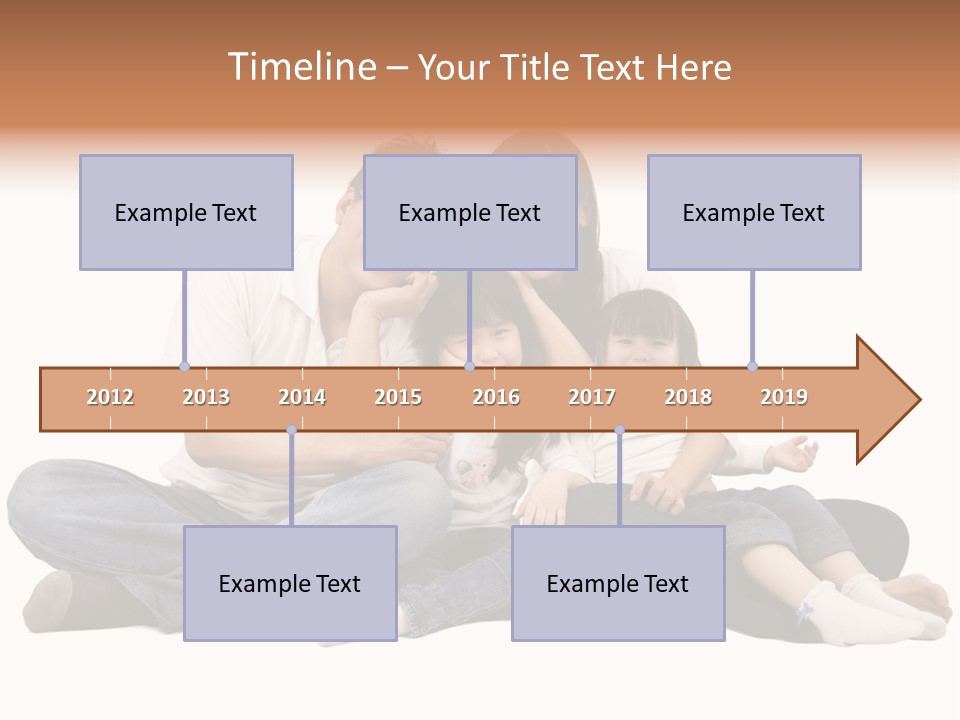 Timeline – Your Title Text Here

Example Text

Example Text

Example Text

2012 2013 2014 2015 2016 2017 2018 2019

Example Text

Example Text